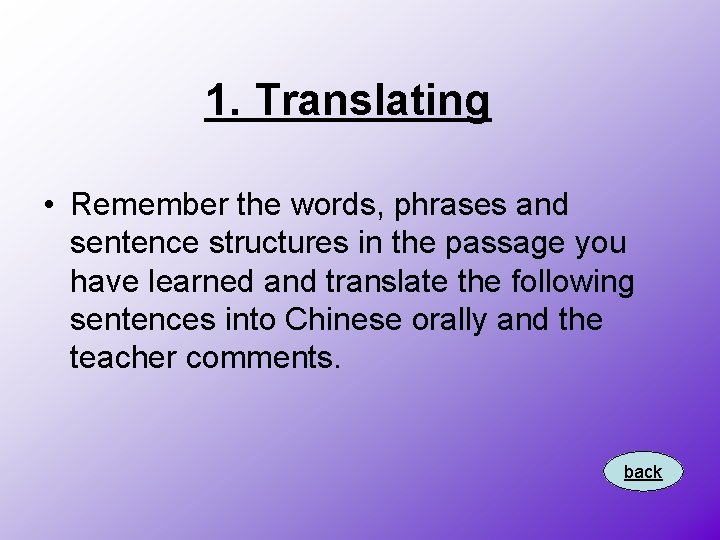 1. Translating

• Remember the words, phrases and sentence structures in the passage you have learned and translate the following sentences into Chinese orally and the teacher comments.

back